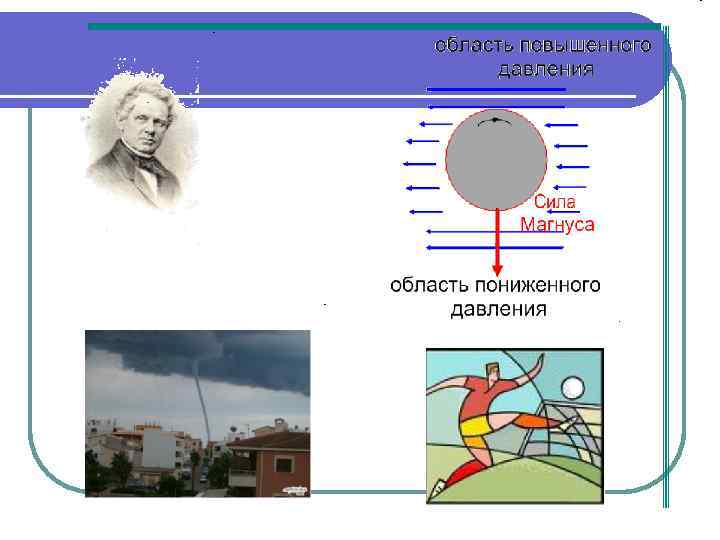 область повышенного давления

Сила Магнуса

область пониженного давления